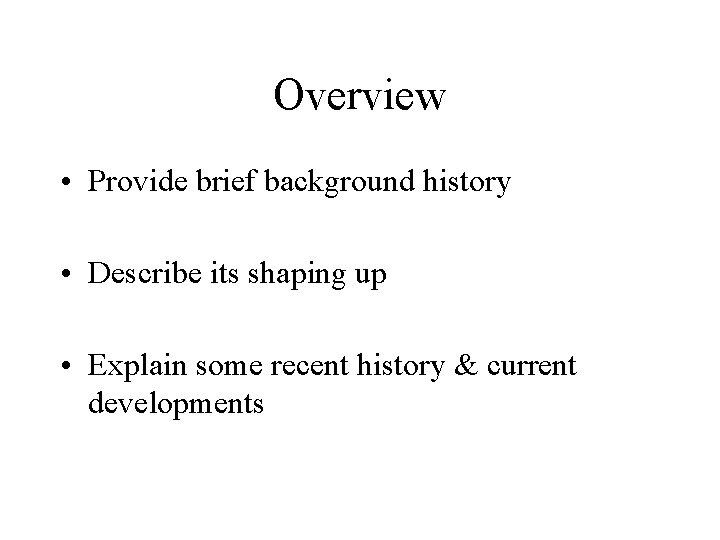 Overview

• Provide brief background history

• Describe its shaping up

• Explain some recent history & current developments